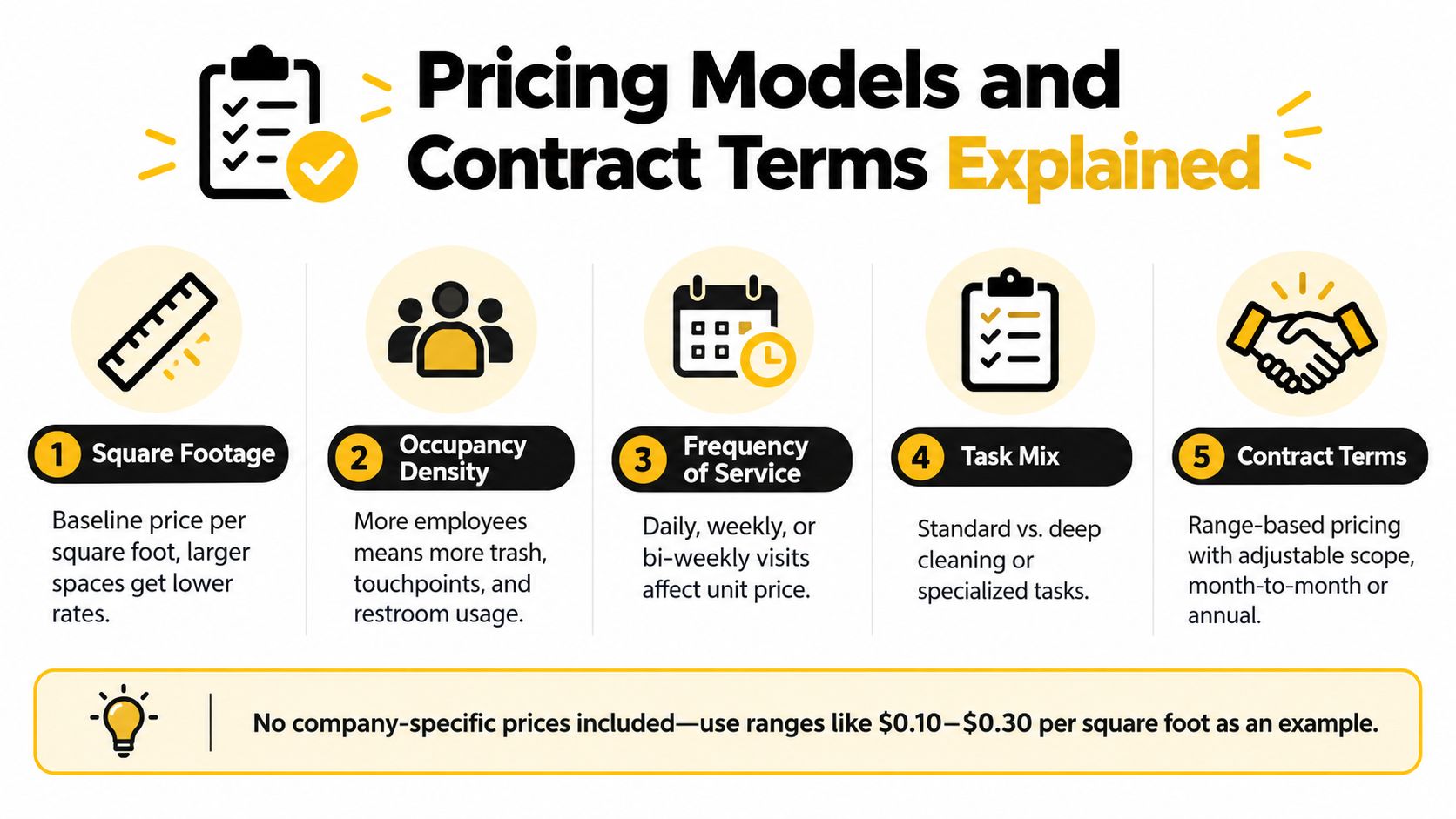 Pricing Models and Contract Terms Explained

1 Square Footage

Baseline price per square foot, larger spaces get lower rates.

2 Occupancy Density

More employees means more trash, touchpoints, and restroom usage.

3 Frequency of Service

Daily, weekly, or bi-weekly visits affect unit price.

4 Task Mix

Standard vs. deep cleaning or specialized tasks.

5 Contract Terms

Range-based pricing with adjustable scope, month-to-month or annual.

No company-specific prices included—use ranges like \$0.10–\$0.30 per square foot as an example.